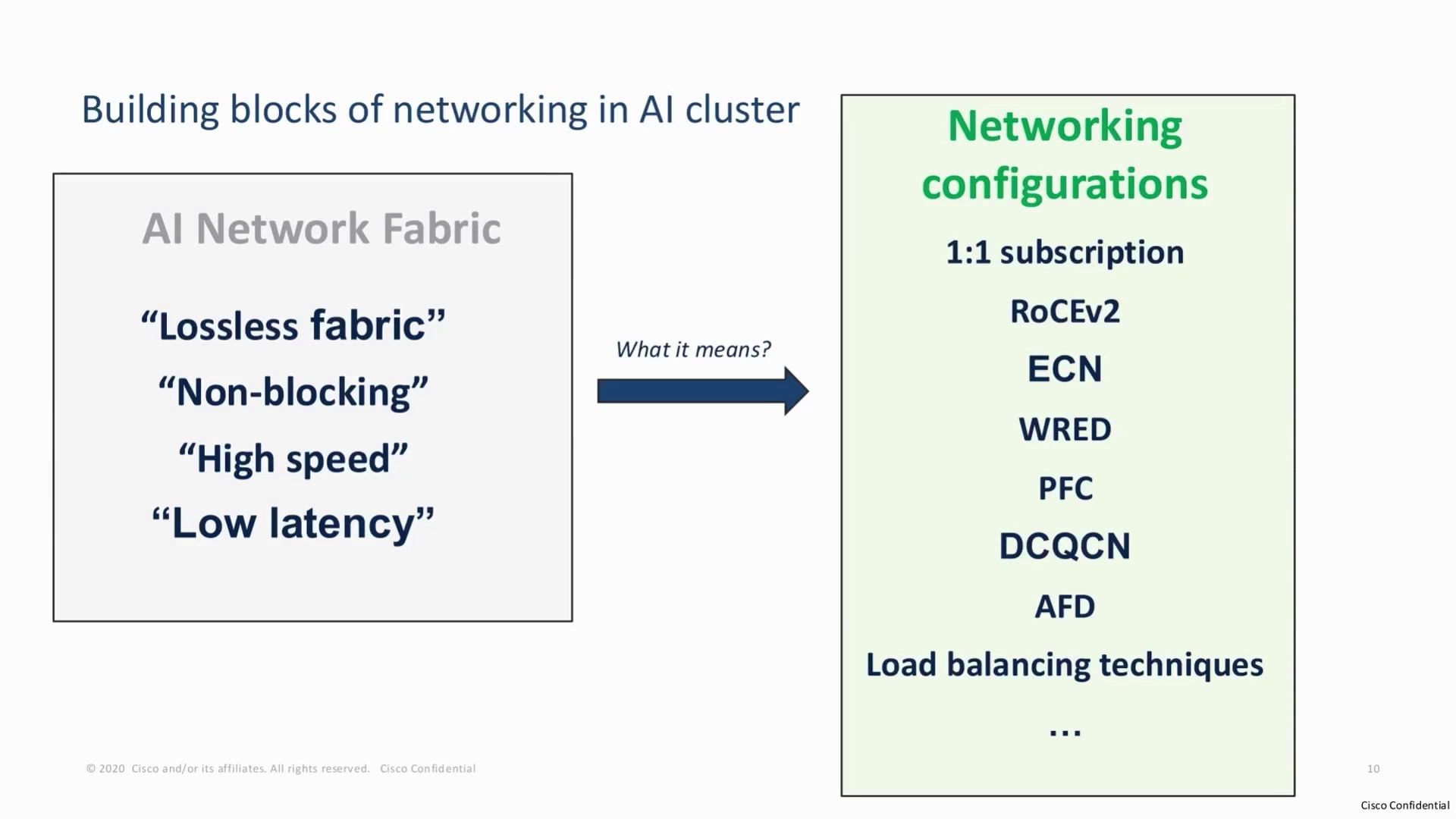 Building blocks of networking in AI cluster

AI Network Fabric

"Lossless fabric"

"Non-blocking"

"High speed"

"Low latency"

What it means?

Networking configurations

1:1 subscription

RoCEv2

ECN

WRED

PFC

DCQCN

AFD

Load balancing techniques

...

© 2020 Cisco and/or its affiliates. All rights reserved. Cisco Confidential

10

Cisco Confidential